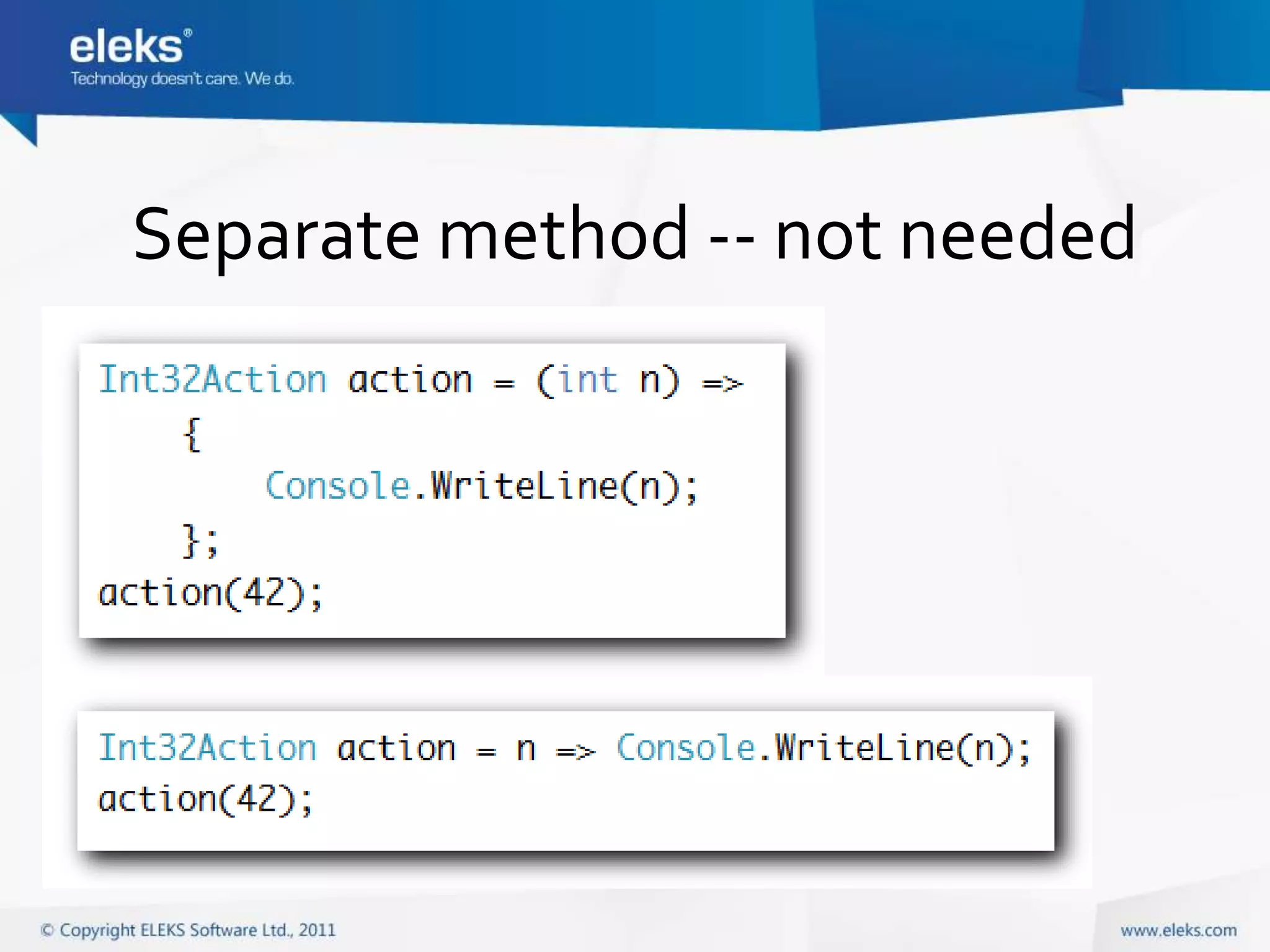 eleks®
Technology doesn't care. We do.

Separate method -- not needed

Int32Action action = (int n) =>
    {
        Console.WriteLine(n);
    };
action(42);

Int32Action action = n => Console.WriteLine(n);
action(42);

© Copyright ELEKS Software Ltd., 2011

www.eleks.com